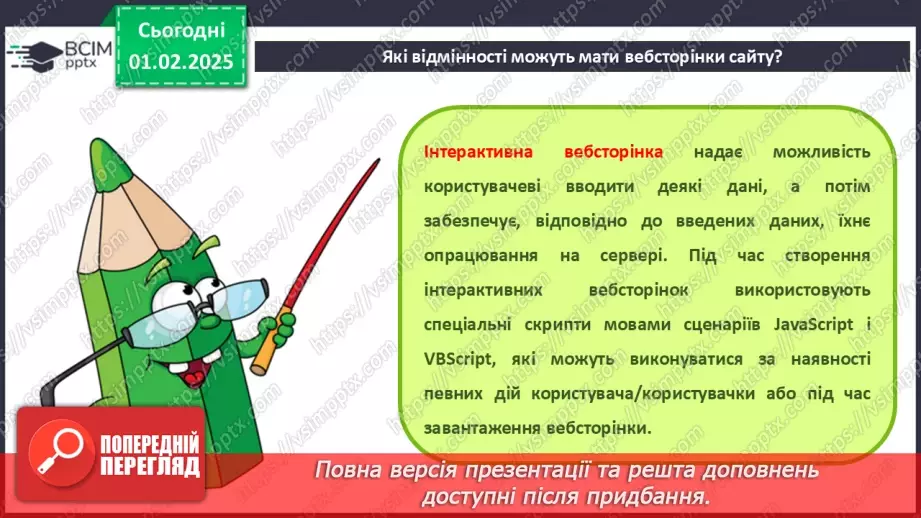 ВСІМ
pptx

Сьогодні
01.02.2025

Які відмінності можуть мати вебсторінки сайту?

Інтерактивна вебсторінка надає можливість користувачеві вводити деякі дані, а потім забезпечує, відповідно до введених даних, їхнє опрацювання на сервері. Під час створення інтерактивних вебсторінок використовують спеціальні скрипти мовами сценаріїв JavaScript і VBScript, які можуть виконуватися за наявності певних дій користувача/користувачки або під час завантаження вебсторінки.

ПОПЕРЕДНІЙ ПЕРЕГЛЯД

Повна версія презентації та решта доповнень доступні після придбання.

https://vsimpptx.com